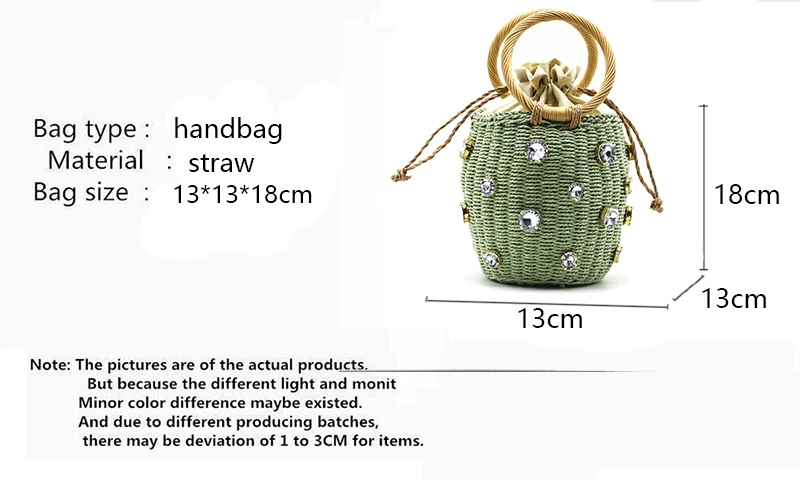 Bag type : handbag
Material : straw
Bag size : 13*13*18cm

18cm
13cm
13cm

Note: The pictures are of the actual products.
But because the different light and monit
Minor color difference maybe existed.
And due to different producing batches,
there may be deviation of 1 to 3CM for items.